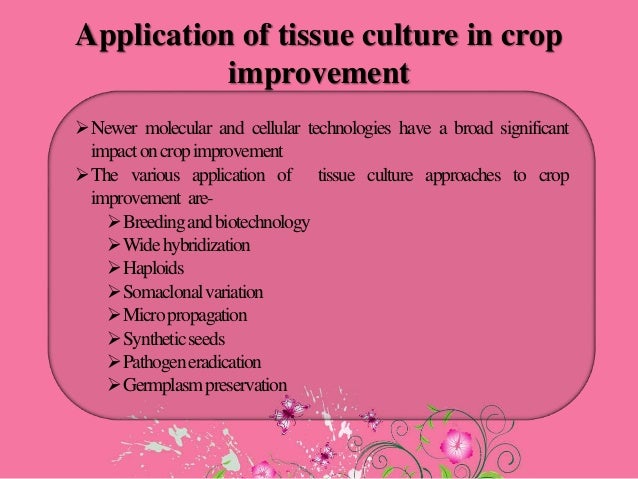 Application of tissue culture in crop improvement

➢ Newer molecular and cellular technologies have a broad significant impact on crop improvement

➢ The various application of tissue culture approaches to crop improvement are-

➢ Breeding and biotechnology
➢ Wide hybridization
➢ Haploids
➢ Somaclonal variation
➢ Micro propagation
➢ Synthetic seeds
➢ Pathogen eradication
➢ Germplasm preservation